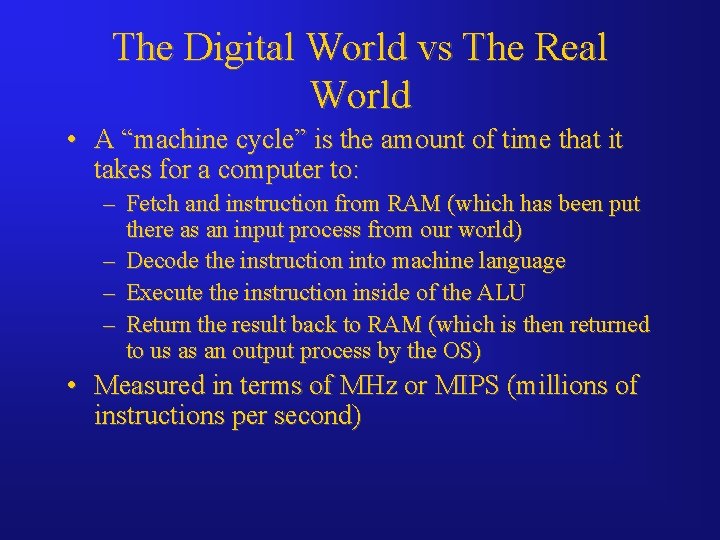 The Digital World vs The Real World

• A “machine cycle” is the amount of time that it takes for a computer to:
– Fetch and instruction from RAM (which has been put there as an input process from our world)
– Decode the instruction into machine language
– Execute the instruction inside of the ALU
– Return the result back to RAM (which is then returned to us as an output process by the OS)
• Measured in terms of MHz or MIPS (millions of instructions per second)